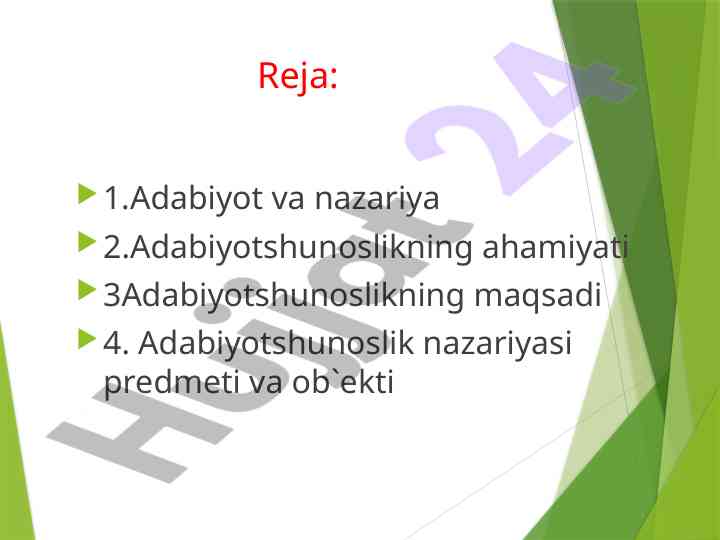 Reja:

1.Adabiyot va nazariya

2.Adabiyotshunoslikning ahamiyati

3Adabiyotshunoslikning maqsadi

4. Adabiyotshunoslik nazariyasi predmeti va ob`ekti

Hujjat 24